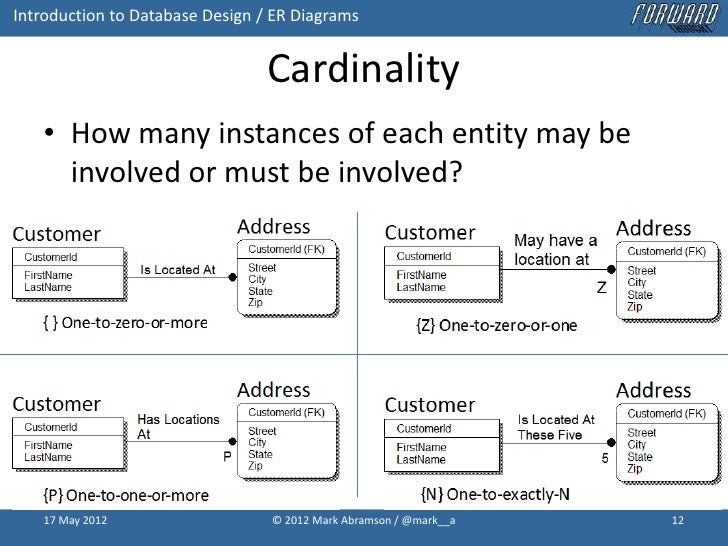 Introduction to Database Design / ER Diagrams

FORWARD

Cardinality

• How many instances of each entity may be involved or must be involved?

Customer

CustomerId

FirstName
LastName

Is Located At

Address

CustomerId (FK)

Street
City
State
Zip

{ } One-to-zero-or-more

Customer

CustomerId

FirstName
LastName

May have a location at

Z

Address

CustomerId (FK)

Street
City
State
Zip

{Z} One-to-zero-or-one

Customer

CustomerId

FirstName
LastName

Has Locations At

P

Address

CustomerId (FK)

Street
City
State
Zip

{P} One-to-one-or-more

Customer

CustomerId

FirstName
LastName

Is Located At These Five

5

Address

CustomerId (FK)

Street
City
State
Zip

{N} One-to-exactly-N

17 May 2012

© 2012 Mark Abramson / @mark__a

12